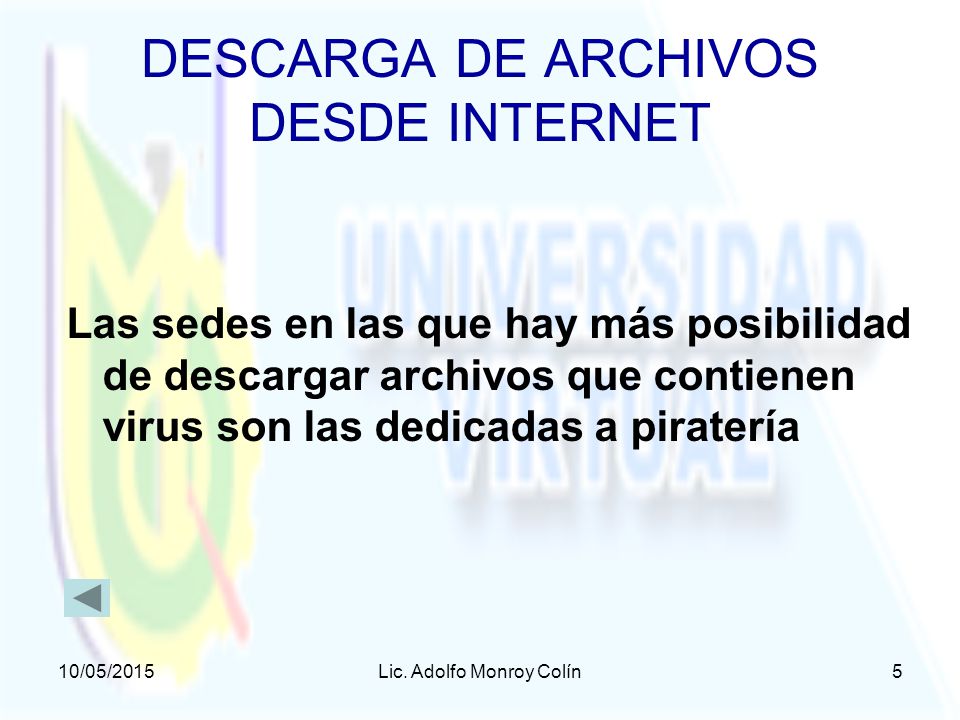 DESCARGA DE ARCHIVOS DESDE INTERNET

UNIVERSIDAD VIRTUAL

Las sedes en las que hay más posibilidad de descargar archivos que contienen virus son las dedicadas a piratería

10/05/2015

Lic. Adolfo Monroy Colín

5